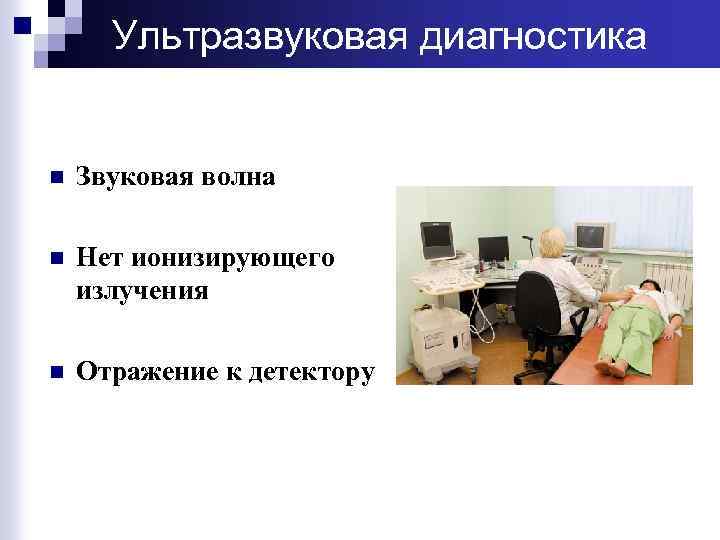 Ультразвуковая диагностика

Звуковая волна

Нет ионизирующего излучения

Отражение к детектору